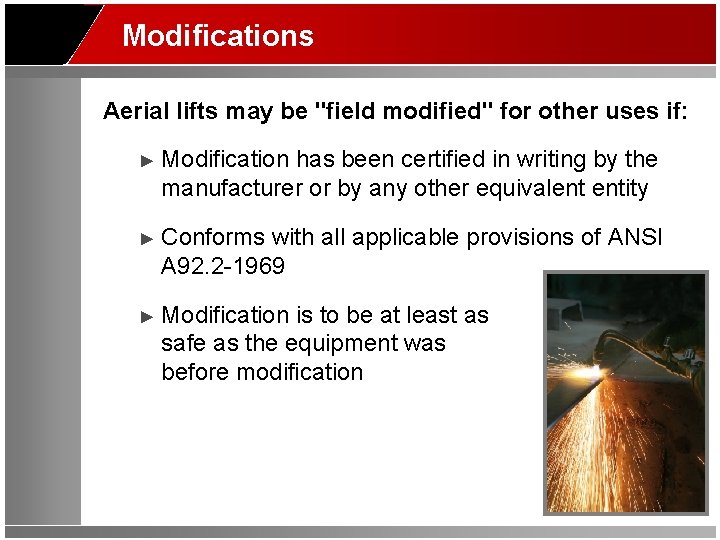 Modifications

Aerial lifts may be "field modified" for other uses if:

► Modification has been certified in writing by the manufacturer or by any other equivalent entity

► Conforms with all applicable provisions of ANSI A92.2-1969

► Modification is to be at least as safe as the equipment was before modification